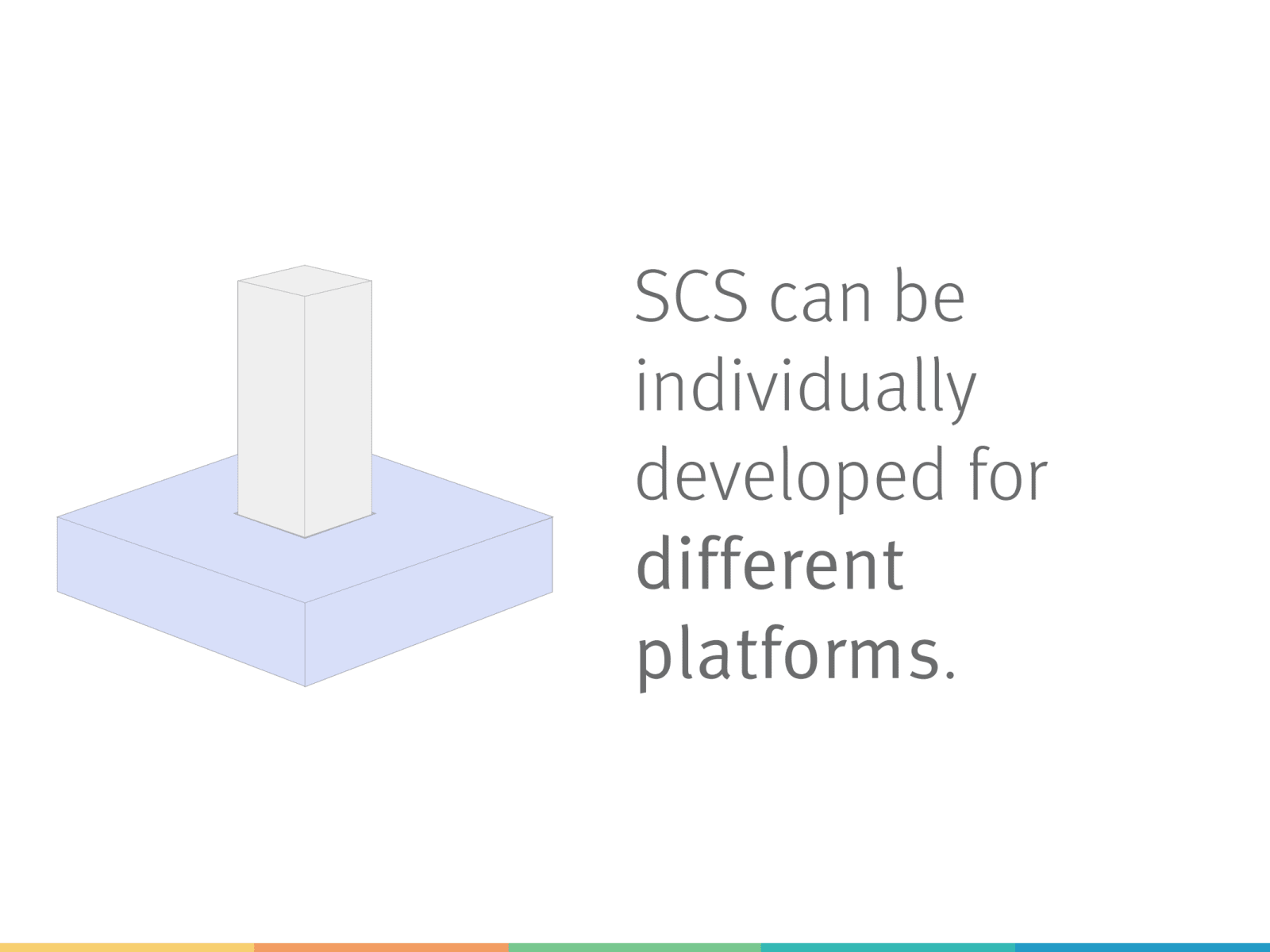 SCS can be individually developed for different platforms.